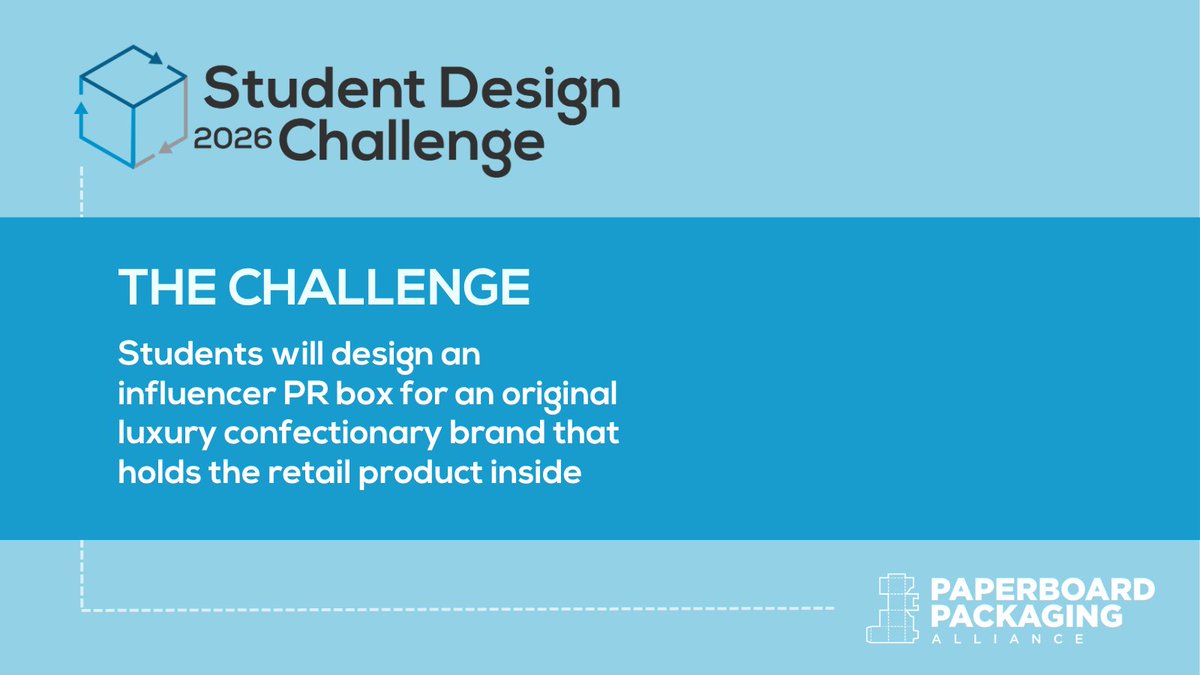 Student Design
2026 Challenge

THE CHALLENGE

Students will design an influencer PR box for an original luxury confectionary brand that holds the retail product inside

PAPERBOARD PACKAGING ALLIANCE